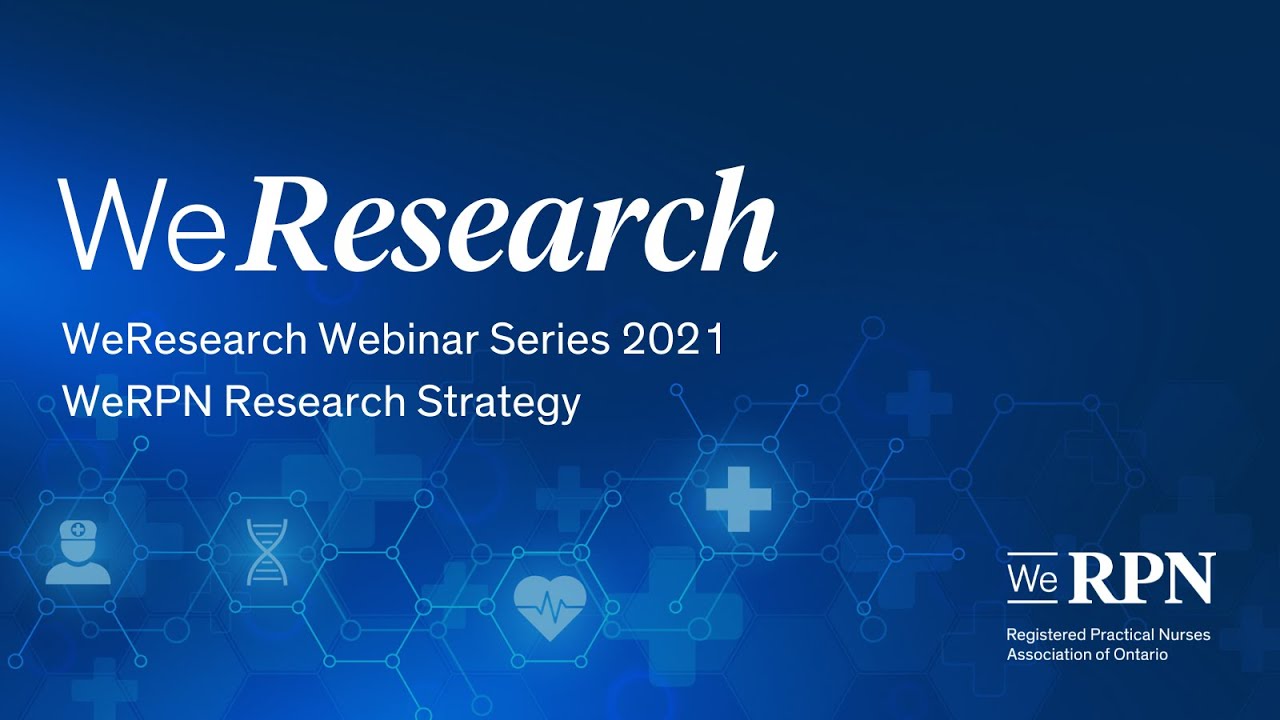 WeResearch

WeResearch Webinar Series 2021
WeRPN Research Strategy

WeRPN
Registered Practical Nurses Association of Ontario